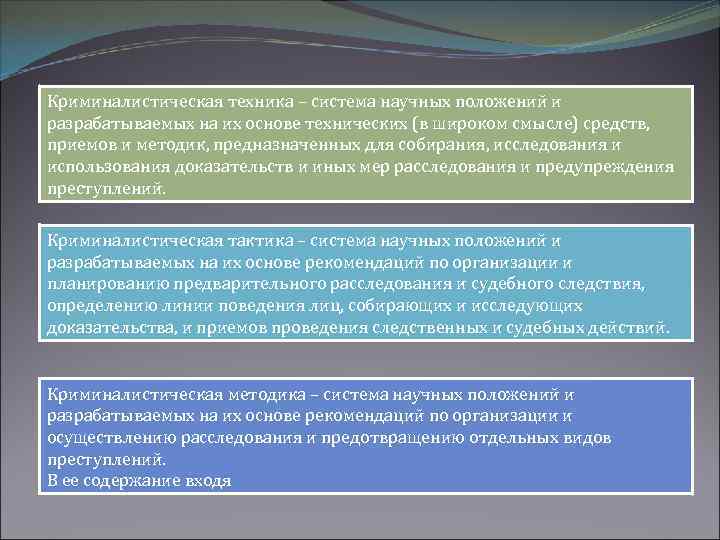 Криминалистическая техника – система научных положений и разрабатываемых на их основе технических (в широком смысле) средств, приемов и методик, предназначенных для собирания, исследования и использования доказательств и иных мер расследования и предупреждения преступлений.

Криминалистическая тактика – система научных положений и разрабатываемых на их основе рекомендаций по организации и планированию предварительного расследования и судебного следствия, определению линии поведения лиц, собирающих и исследующих доказательства, и приемов проведения следственных и судебных действий.

Криминалистическая методика – система научных положений и разрабатываемых на их основе рекомендаций по организации и осуществлению расследования и предотвращению отдельных видов преступлений.
В ее содержание входя